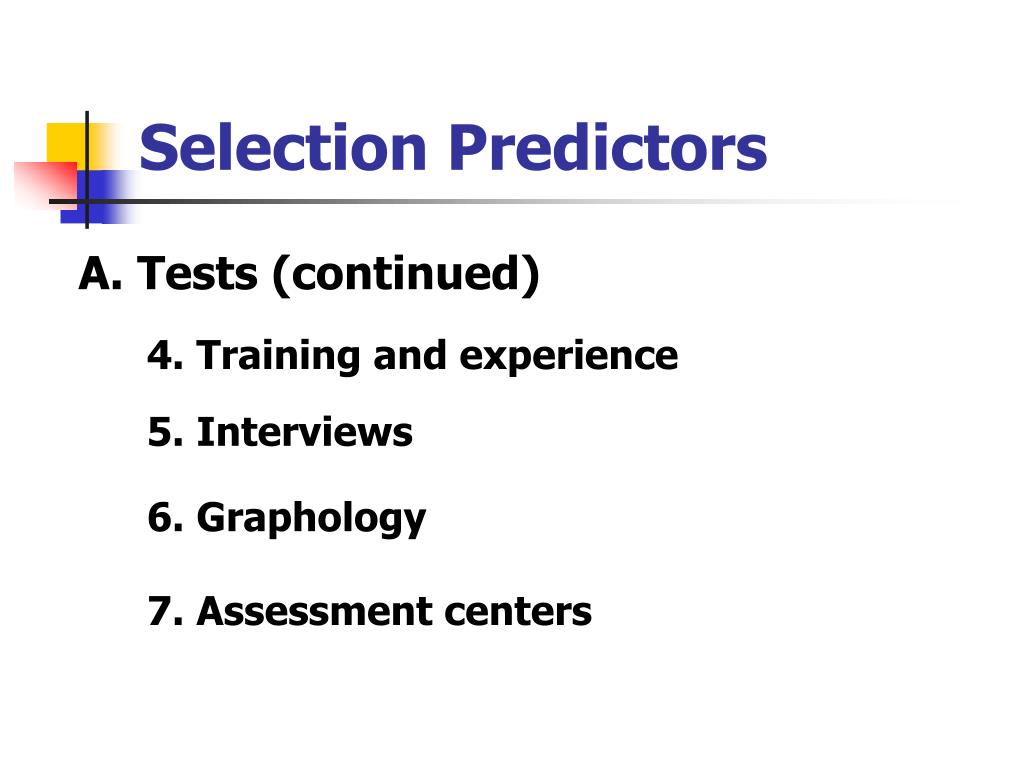 Selection Predictors

A. Tests (continued)

4. Training and experience

5. Interviews

6. Graphology

7. Assessment centers